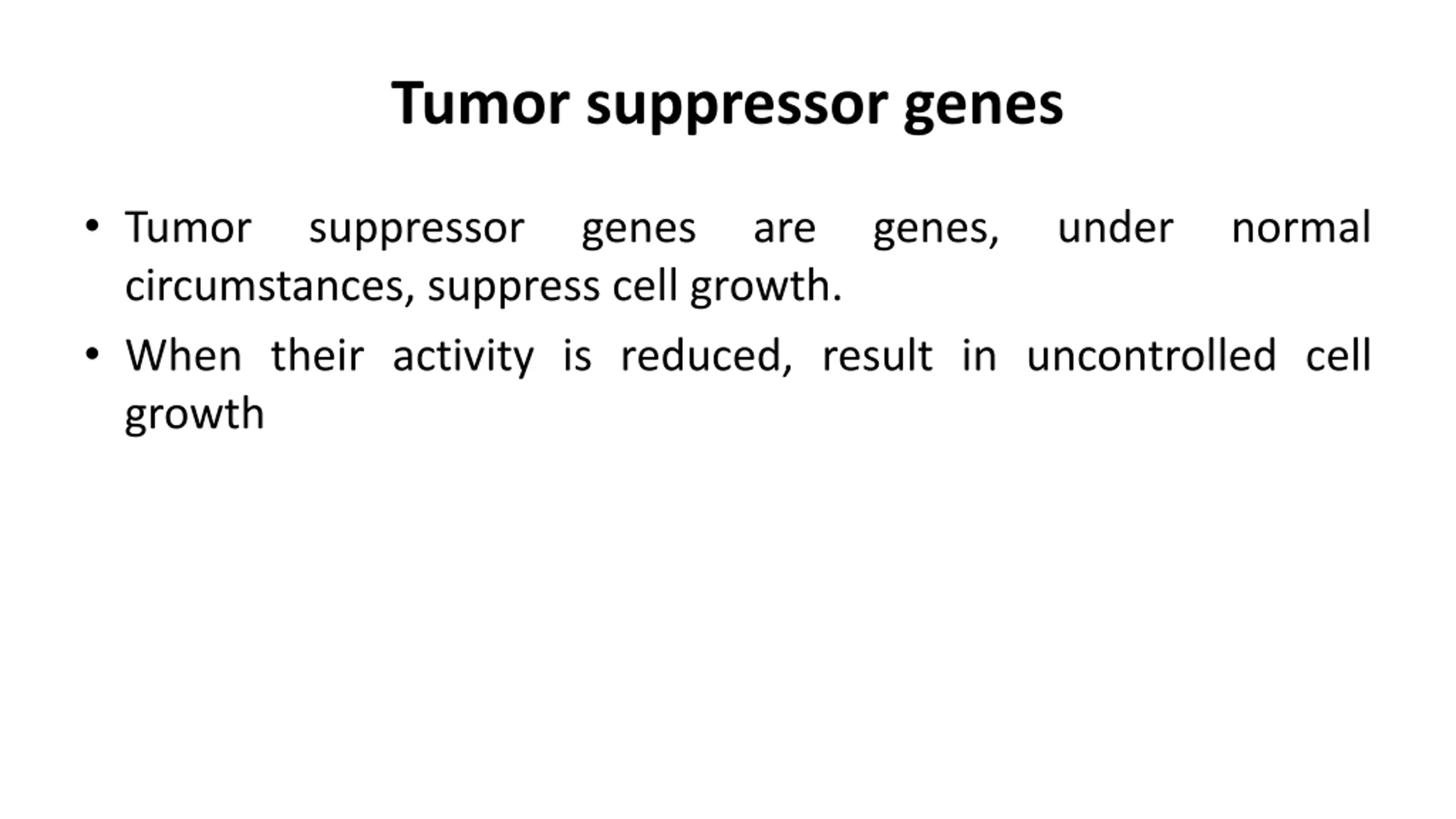 Tumor suppressor genes

• Tumor suppressor genes are genes, under normal circumstances, suppress cell growth.

• When their activity is reduced, result in uncontrolled cell growth